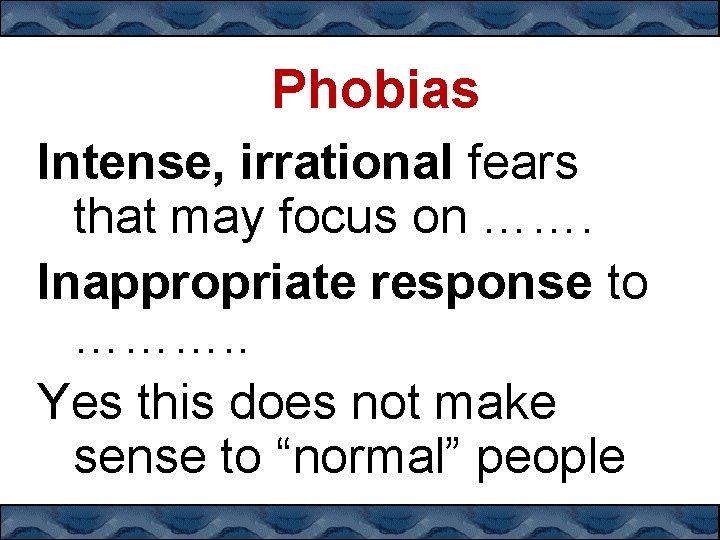 Phobias

Intense, irrational fears that may focus on …….

Inappropriate response to ……….

Yes this does not make sense to “normal” people